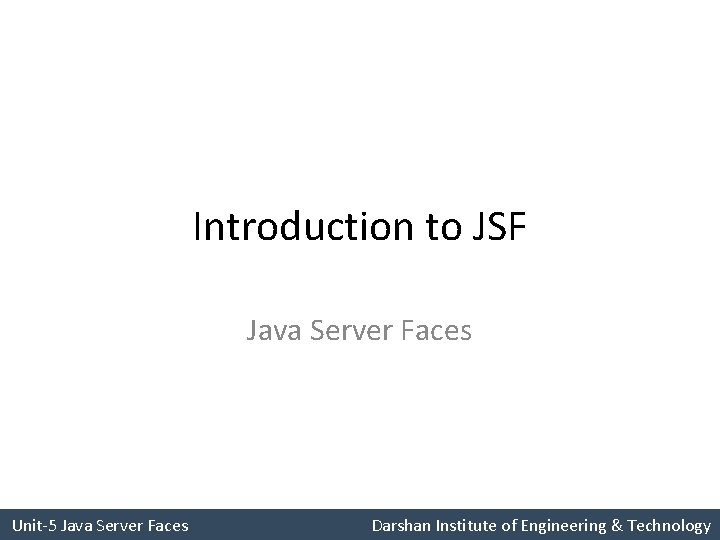 Introduction to JSF

Java Server Faces

Unit-5 Java Server Faces

Darshan Institute of Engineering & Technology